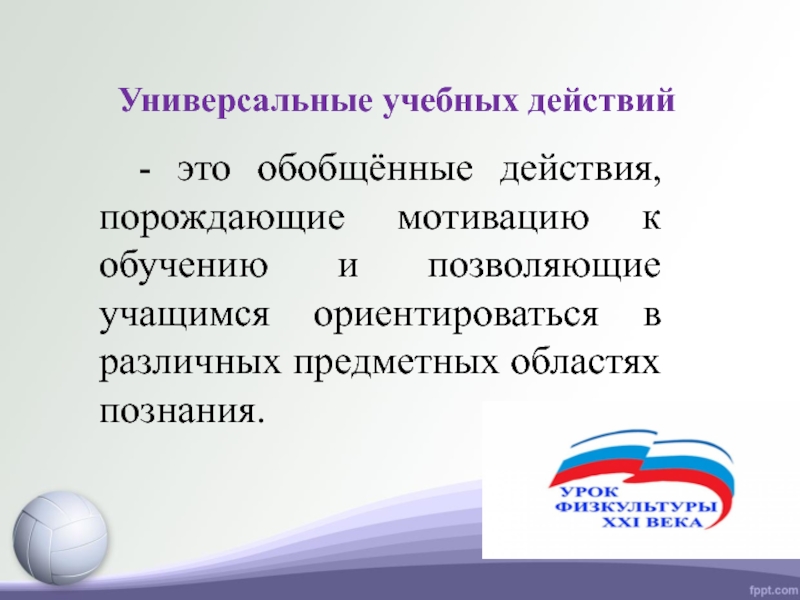 Универсальные учебных действий

- это обобщённые действия, порождающие мотивацию к обучению и позволяющие учащимся ориентироваться в различных предметных областях познания.

УРОК ФИЗКУЛЬТУРЫ XXI ВЕКА

fppt.com